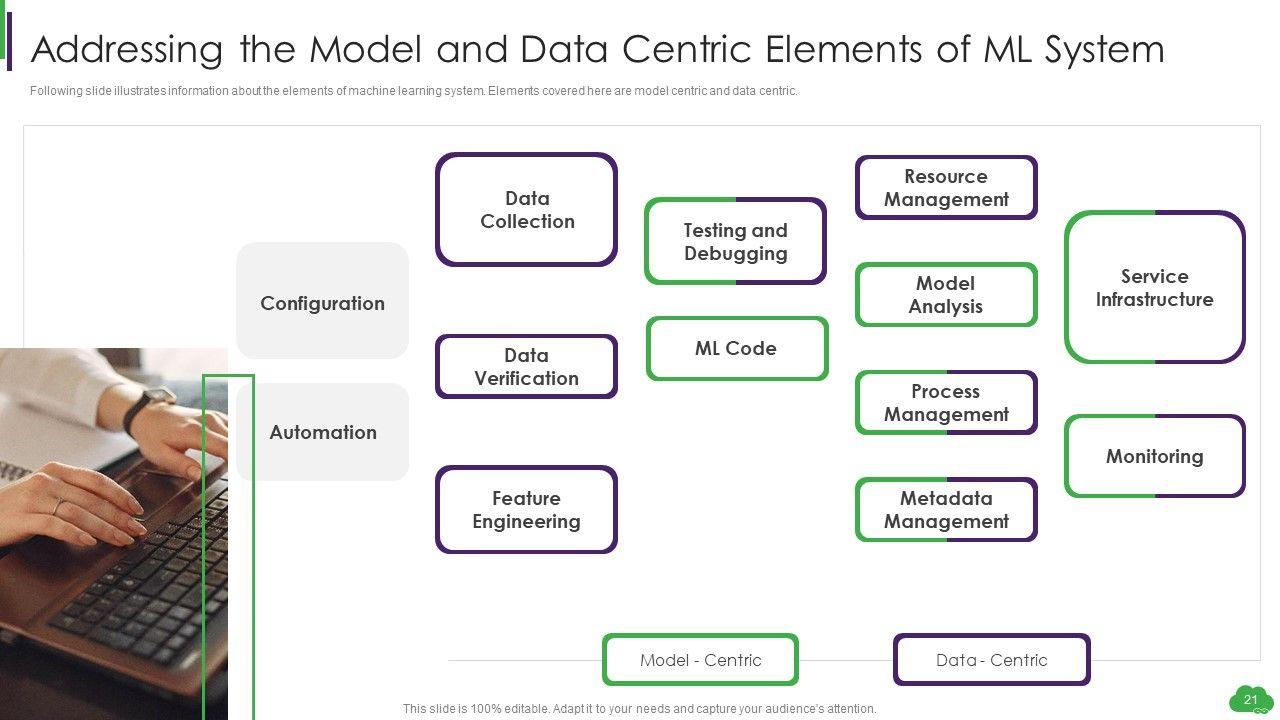 Addressing the Model and Data Centric Elements of ML System

Following slide illustrates information about the elements of machine learning system. Elements covered here are model centric and data centric.

Configuration

Automation

Data Collection

Data Verification

Feature Engineering

Testing and Debugging

ML Code

Resource Management

Model Analysis

Process Management

Metadata Management

Service Infrastructure

Monitoring

Model - Centric

Data - Centric

This slide is 100% editable. Adapt it to your needs and capture your audience's attention.

21